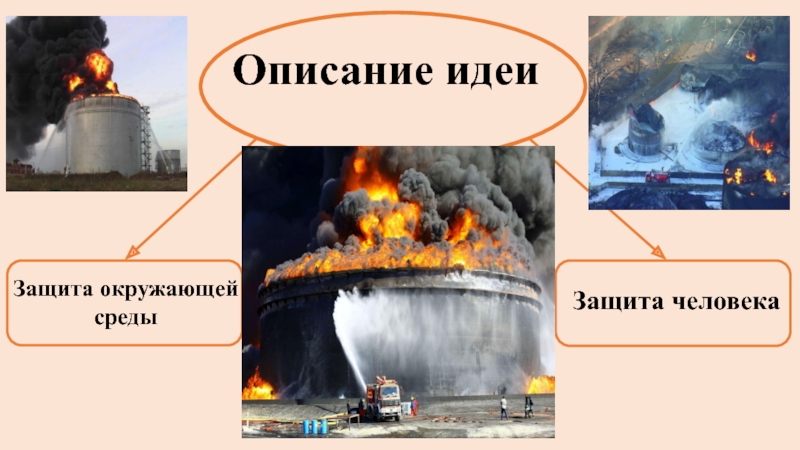 Описание идеи

Защита окружающей среды

Защита человека